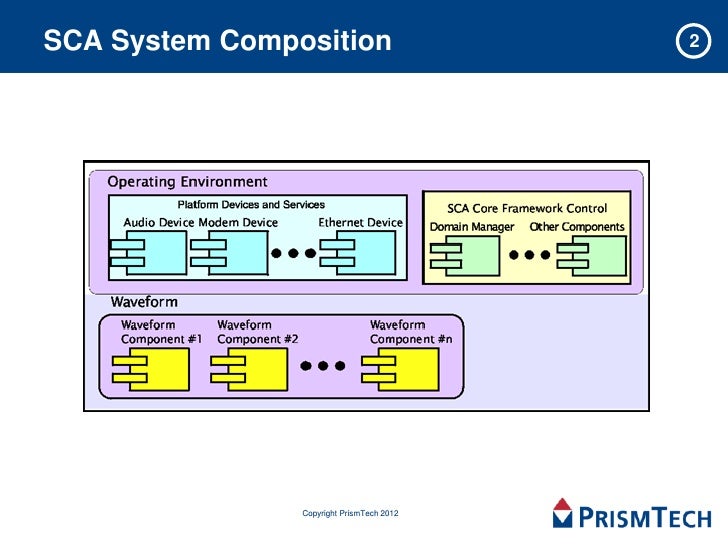 SCA System Composition

2

Operating Environment

Platform Devices and Services

Audio Device Modem Device

Ethernet Device

SCA Core Framework Control

Domain Manager

Other Components

Waveform

Waveform Component #1

Waveform Component #2

Waveform Component #n

Copyright PrismTech 2012

PRISMTECH